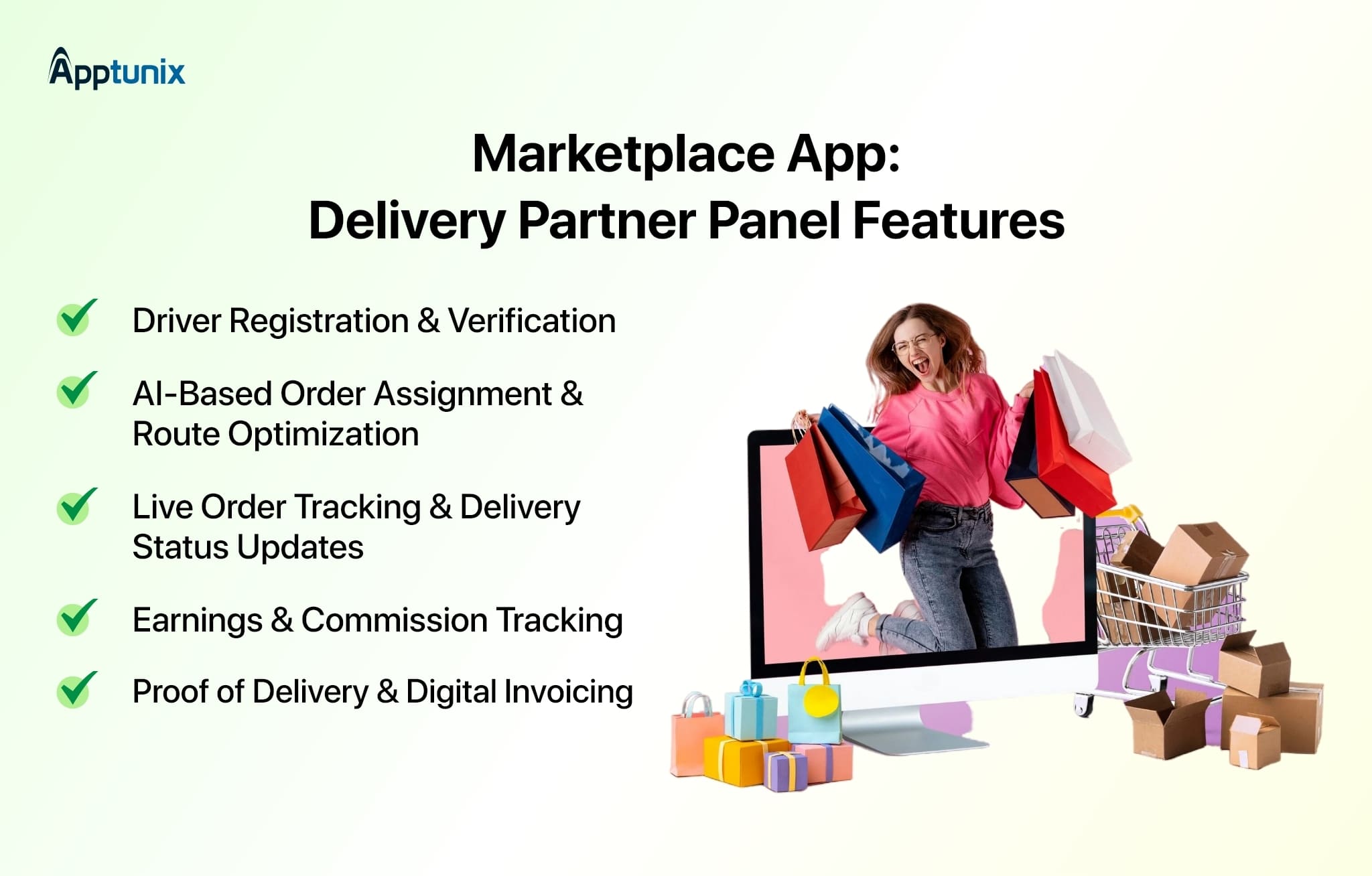 Apptunix

Marketplace App:
Delivery Partner Panel Features

Driver Registration & Verification

AI-Based Order Assignment & Route Optimization

Live Order Tracking & Delivery Status Updates

Earnings & Commission Tracking

Proof of Delivery & Digital Invoicing